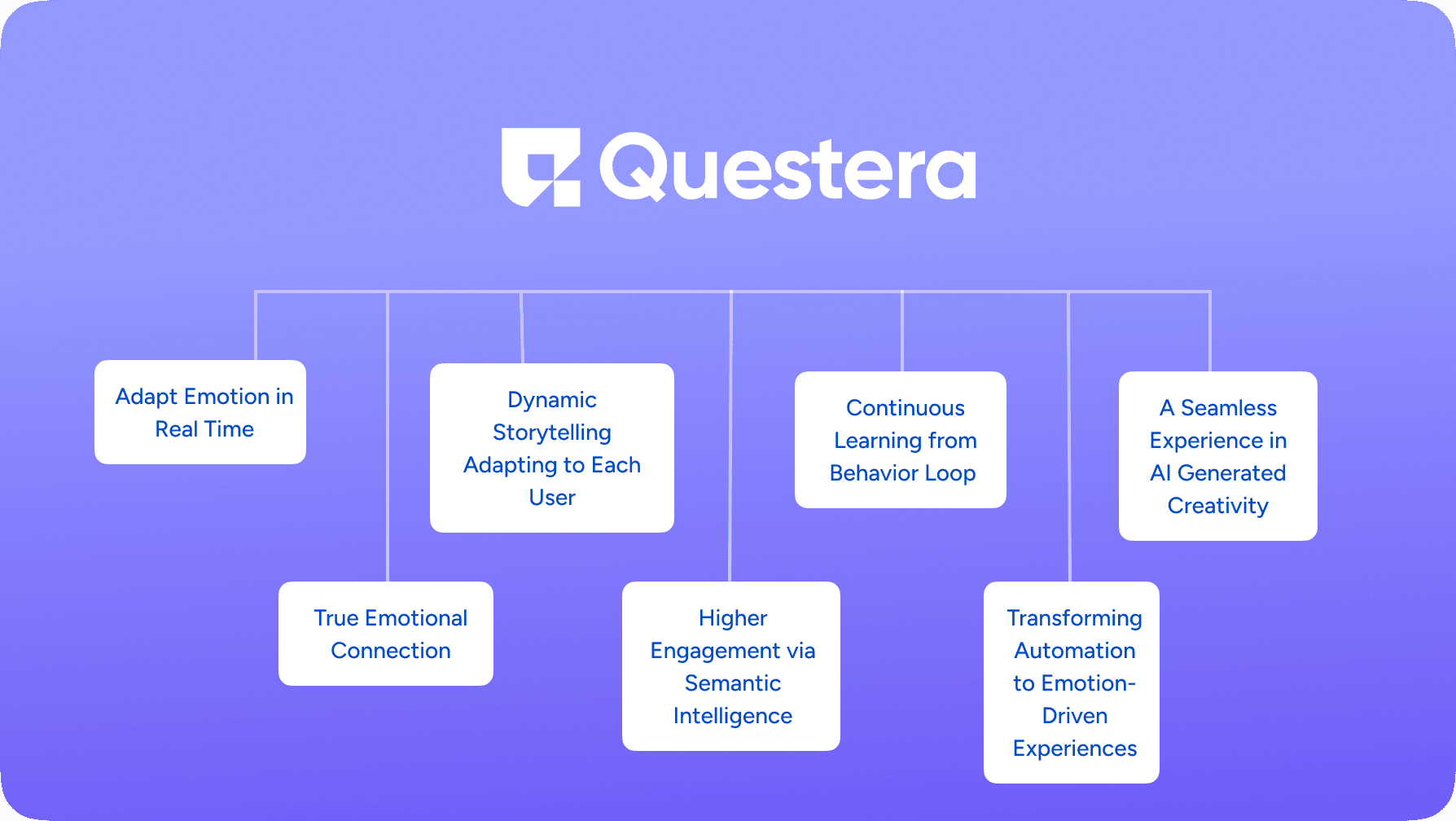 Questera

Adapt Emotion in Real Time

True Emotional Connection

Dynamic Storytelling Adapting to Each User

Higher Engagement via Semantic Intelligence

Continuous Learning from Behavior Loop

Transforming Automation to Emotion-Driven Experiences

A Seamless Experience in AI Generated Creativity